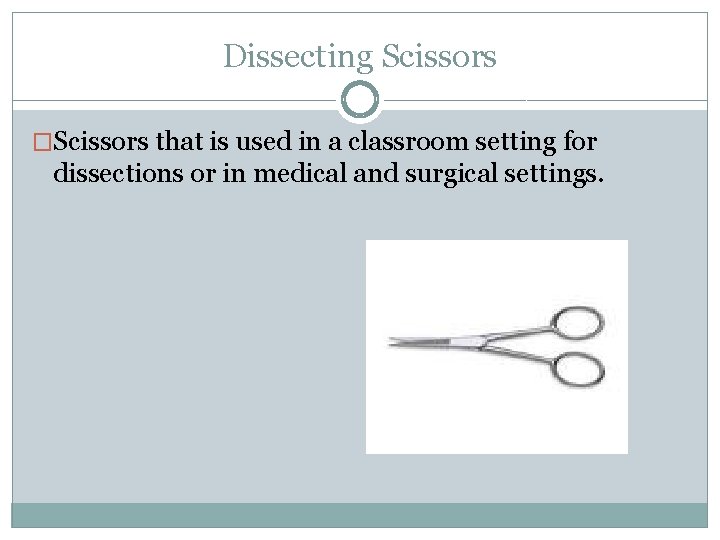 Dissecting Scissors

□Scissors that is used in a classroom setting for dissections or in medical and surgical settings.